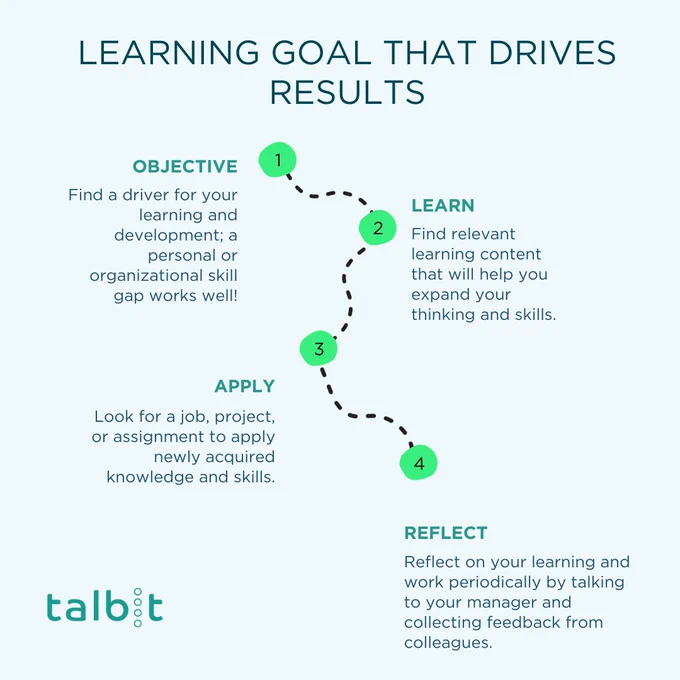 LEARNING GOAL THAT DRIVES RESULTS

1

OBJECTIVE

Find a driver for your learning and development; a personal or organizational skill gap works well!

2

LEARN

Find relevant learning content that will help you expand your thinking and skills.

3

APPLY

Look for a job, project, or assignment to apply newly acquired knowledge and skills.

4

REFLECT

Reflect on your learning and work periodically by talking to your manager and collecting feedback from colleagues.

talbit